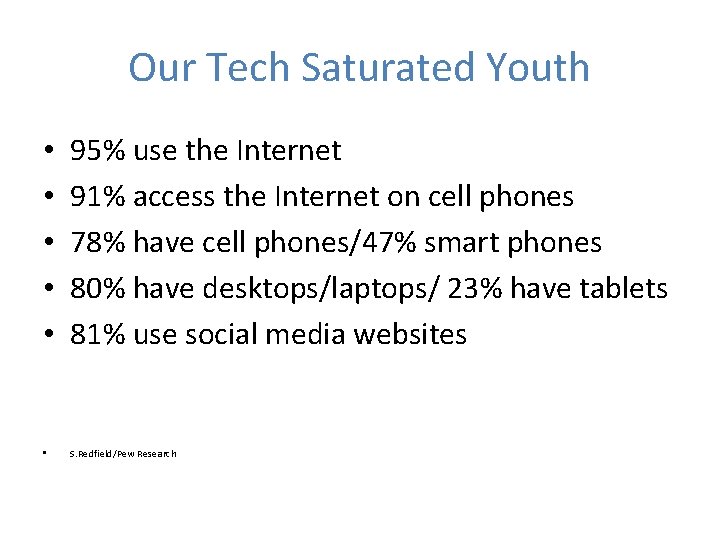 Our Tech Saturated Youth

• 95% use the Internet
• 91% access the Internet on cell phones
• 78% have cell phones/47% smart phones
• 80% have desktops/laptops/ 23% have tablets
• 81% use social media websites

• S.Redfield/Pew Research